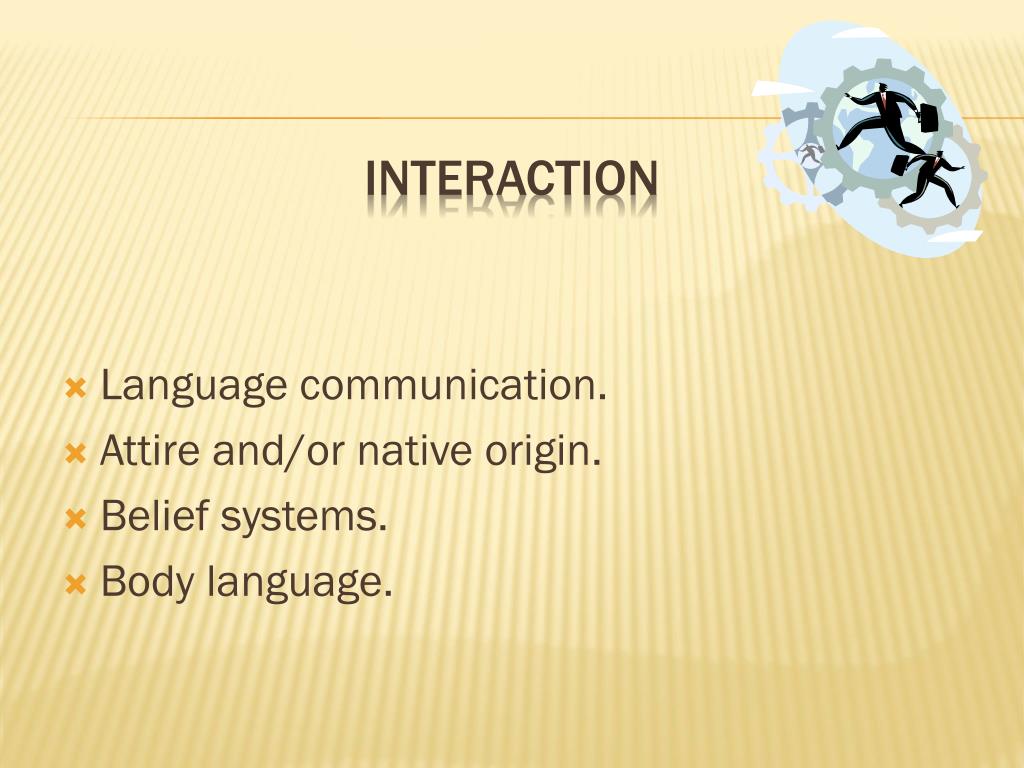 INTERACTION

Language communication.
Attire and/or native origin.
Belief systems.
Body language.